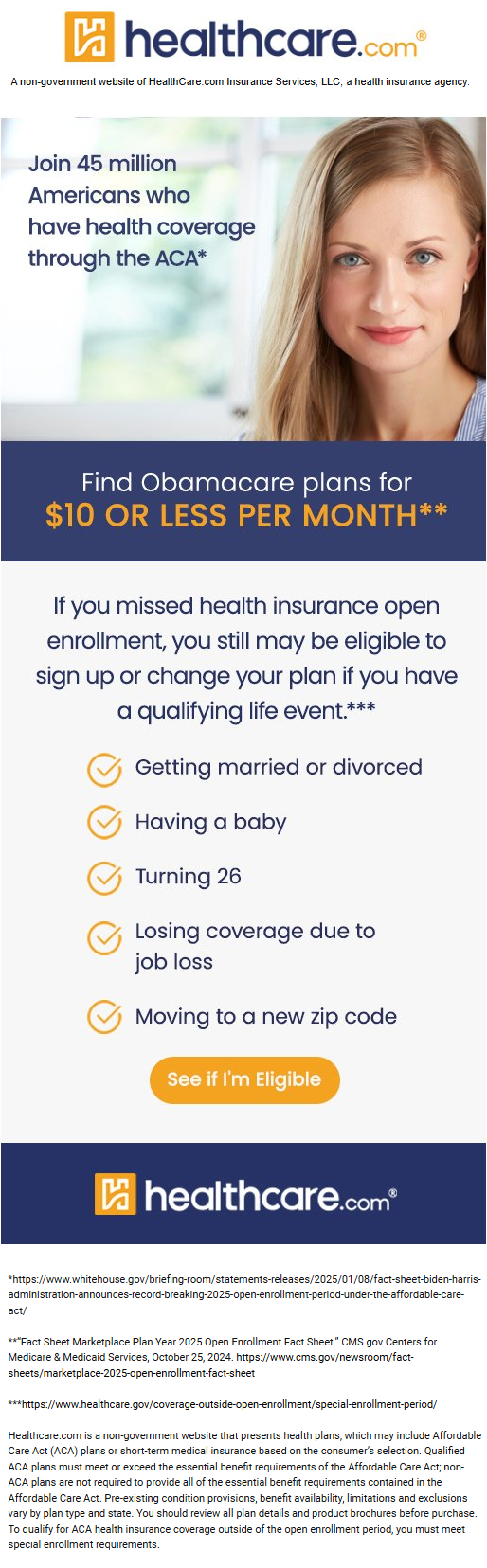 healthcare.com®

A non-government website of HealthCare.com Insurance Services, LLC, a health insurance agency.

Join 45 million Americans who have health coverage through the ACA*

Find Obamacare plans for
$10 OR LESS PER MONTH**

If you missed health insurance open enrollment, you still may be eligible to sign up or change your plan if you have a qualifying life event.***

Getting married or divorced

Having a baby

Turning 26

Losing coverage due to job loss

Moving to a new zip code

See if I'm Eligible

healthcare.com®

*https://www.whitehouse.gov/briefing-room/statements-releases/2025/01/08/fact-sheet-biden-harris-administration-announces-record-breaking-2025-open-enrollment-period-under-the-affordable-care-act/

**"Fact Sheet Marketplace Plan Year 2025 Open Enrollment Fact Sheet." CMS.gov Centers for Medicare & Medicaid Services, October 25, 2024. https://www.cms.gov/newsroom/fact-sheets/marketplace-2025-open-enrollment-fact-sheet

***https://www.healthcare.gov/coverage-outside-open-enrollment/special-enrollment-period/

Healthcare.com is a non-government website that presents health plans, which may include Affordable Care Act (ACA) plans or short-term medical insurance based on the consumer's selection. Qualified ACA plans must meet or exceed the essential benefit requirements of the Affordable Care Act; non-ACA plans are not required to provide all of the essential benefit requirements contained in the Affordable Care Act. Pre-existing condition provisions, benefit availability, limitations and exclusions vary by plan type and state. You should review all plan details and product brochures before purchase. To qualify for ACA health insurance coverage outside of the open enrollment period, you must meet special enrollment requirements.